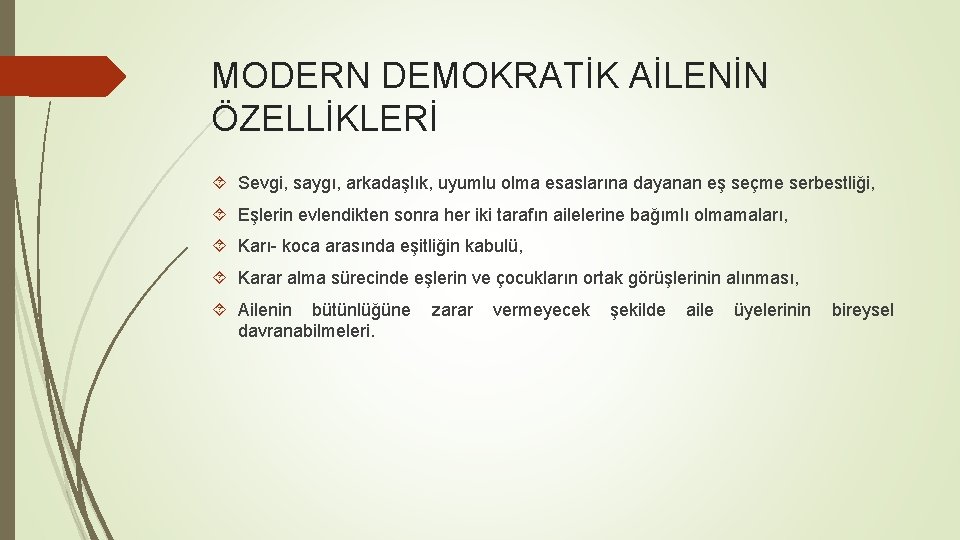 MODERN DEMOKRATİK AİLENİN ÖZELLİKLERİ

Sevgi, saygı, arkadaşlık, uyumlu olma esaslarına dayanan eş seçme serbestliği,

Eşlerin evlendikten sonra her iki tarafın ailelerine bağımlı olmamaları,

Karı- koca arasında eşitliğin kabulü,

Karar alma sürecinde eşlerin ve çocukların ortak görüşlerinin alınması,

Ailenin bütünlüğüne zarar vermeyecek şekilde aile üyelerinin bireysel davranabilmeleri.